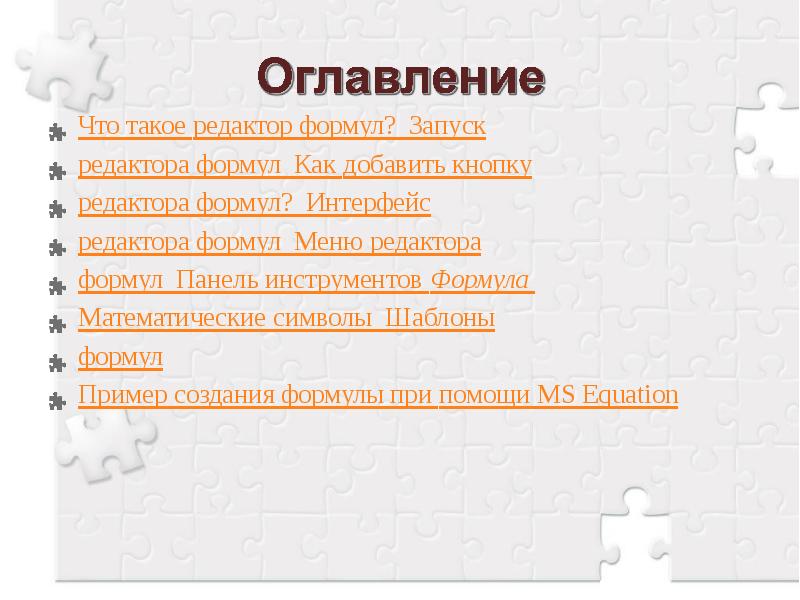 Оглавление

Что такое редактор формул? Запуск

редактора формул Как добавить кнопку

редактора формул? Интерфейс

редактора формул Меню редактора

формул Панель инструментов Формула

Математические символы Шаблоны

формул

Пример создания формулы при помощи MS Equation